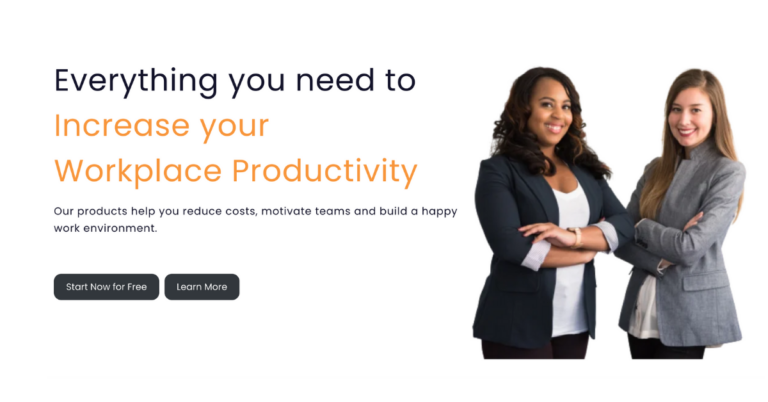 Everything you need to
Increase your
Workplace Productivity

Our products help you reduce costs, motivate teams and build a happy work environment.

Start Now for Free

Learn More